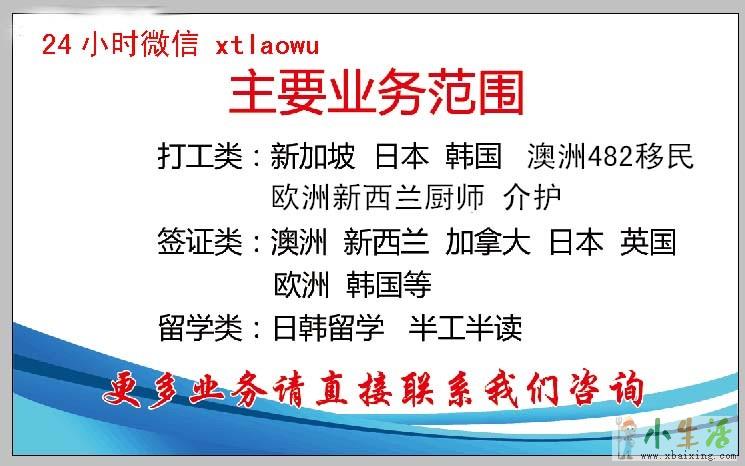 24小时微信 xtlaowu

主要业务范围

打工类：新加坡 日本 韩国 澳洲482移民 欧洲新西兰厨师 介护

签证类：澳洲 新西兰 加拿大 日本 英国 欧洲 韩国等

留学类：日韩留学 半工半读

更多业务请直接联系我们咨询

小生活
www.xbaixing.com